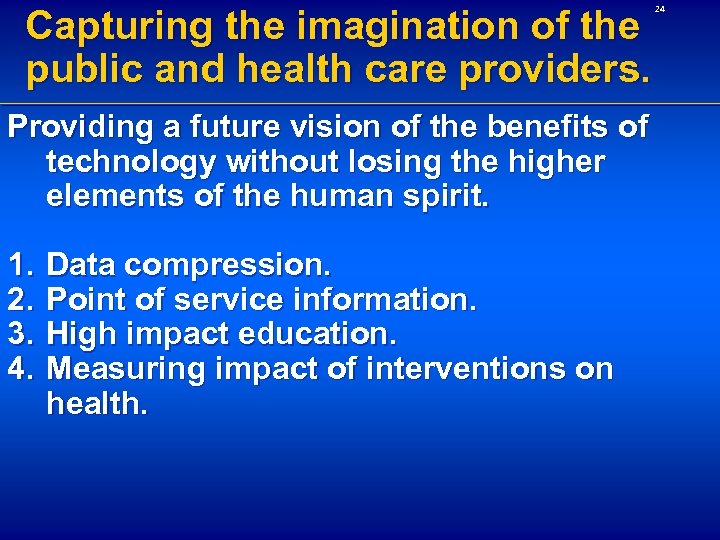 Capturing the imagination of the public and health care providers.

24

Providing a future vision of the benefits of technology without losing the higher elements of the human spirit.

1. Data compression.
2. Point of service information.
3. High impact education.
4. Measuring impact of interventions on health.